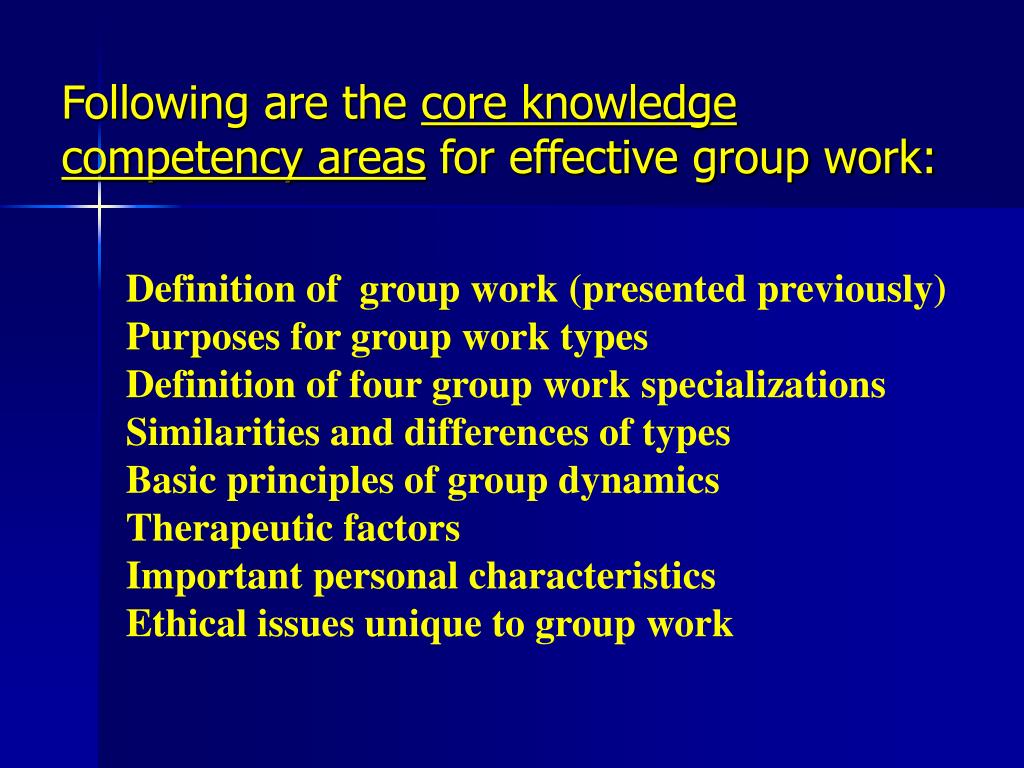 Following are the core knowledge competency areas for effective group work:

Definition of group work (presented previously)
Purposes for group work types
Definition of four group work specializations
Similarities and differences of types
Basic principles of group dynamics
Therapeutic factors
Important personal characteristics
Ethical issues unique to group work